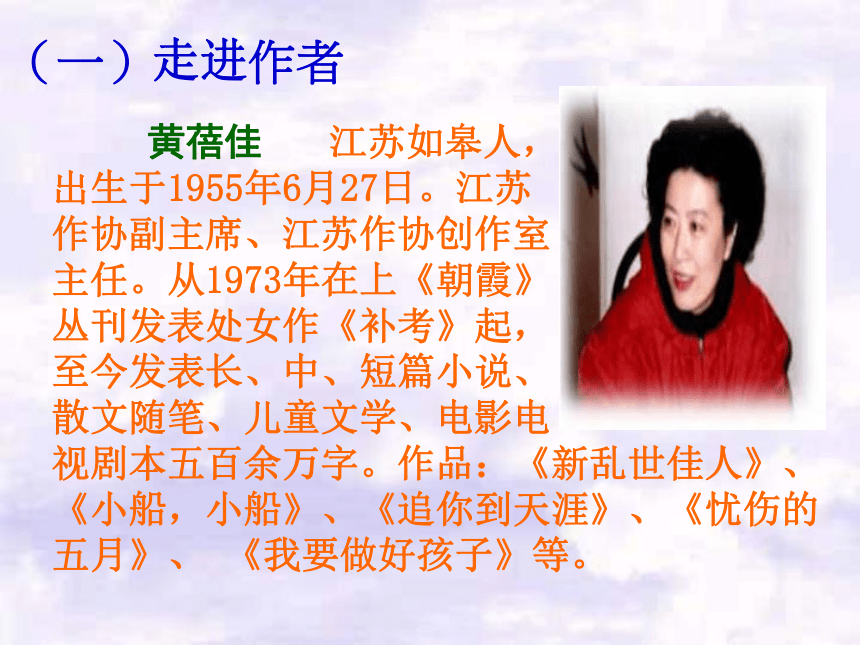 （一）走进作者

黄蓓佳　江苏如皋人，出生于1955年6月27日。江苏作协副主席、江苏作协创作室主任。从1973年在上《朝霞》丛刊发表处女作《补考》起，至今发表长、中、短篇小说、散文随笔、儿童文学、电影电视剧本五百余万字。作品：《新乱世佳人》、《小船，小船》、《追你到天涯》、《忧伤的五月》、《我要做好孩子》等。